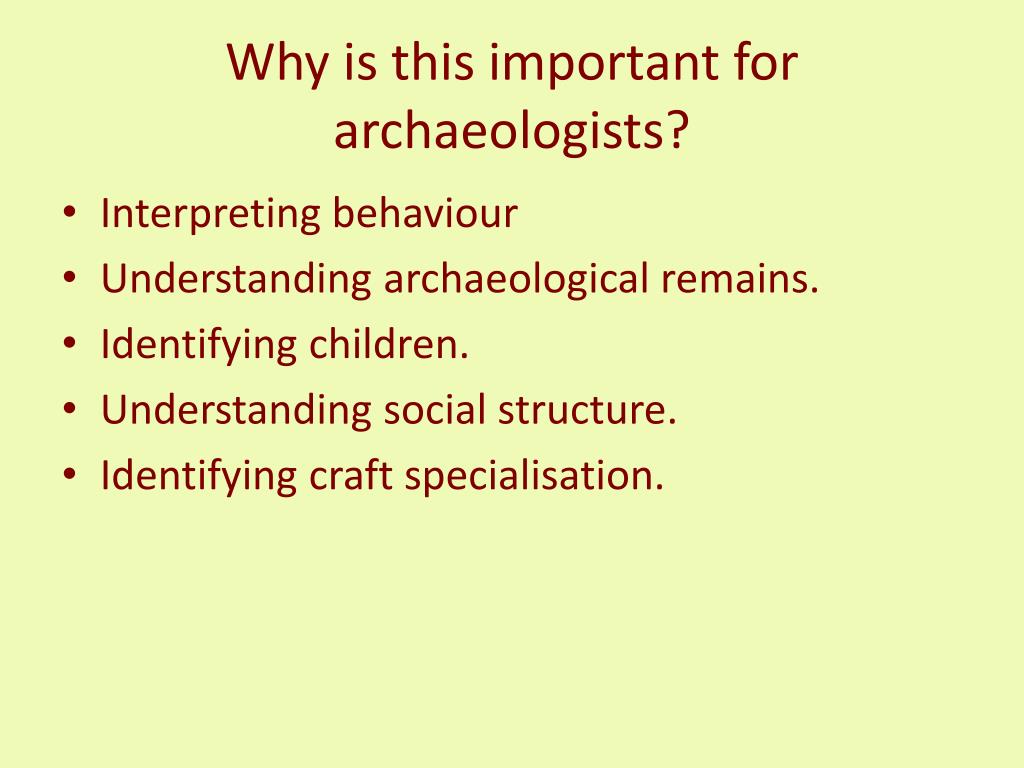 Why is this important for archaeologists?

• Interpreting behaviour
• Understanding archaeological remains.
• Identifying children.
• Understanding social structure.
• Identifying craft specialisation.